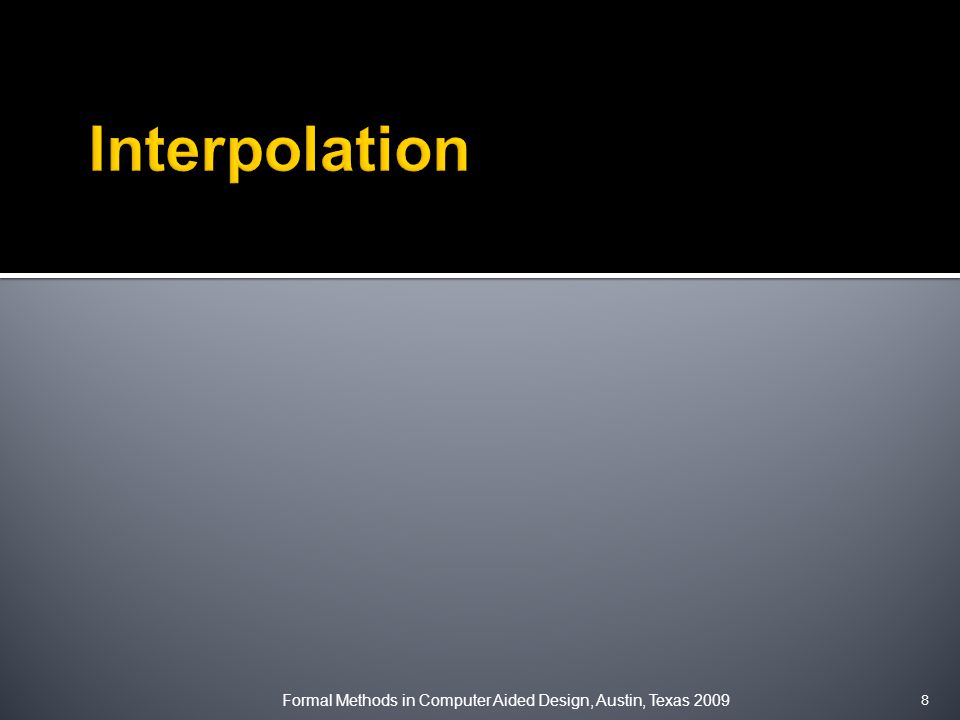 Interpolation

Formal Methods in Computer Aided Design, Austin, Texas 2009

8